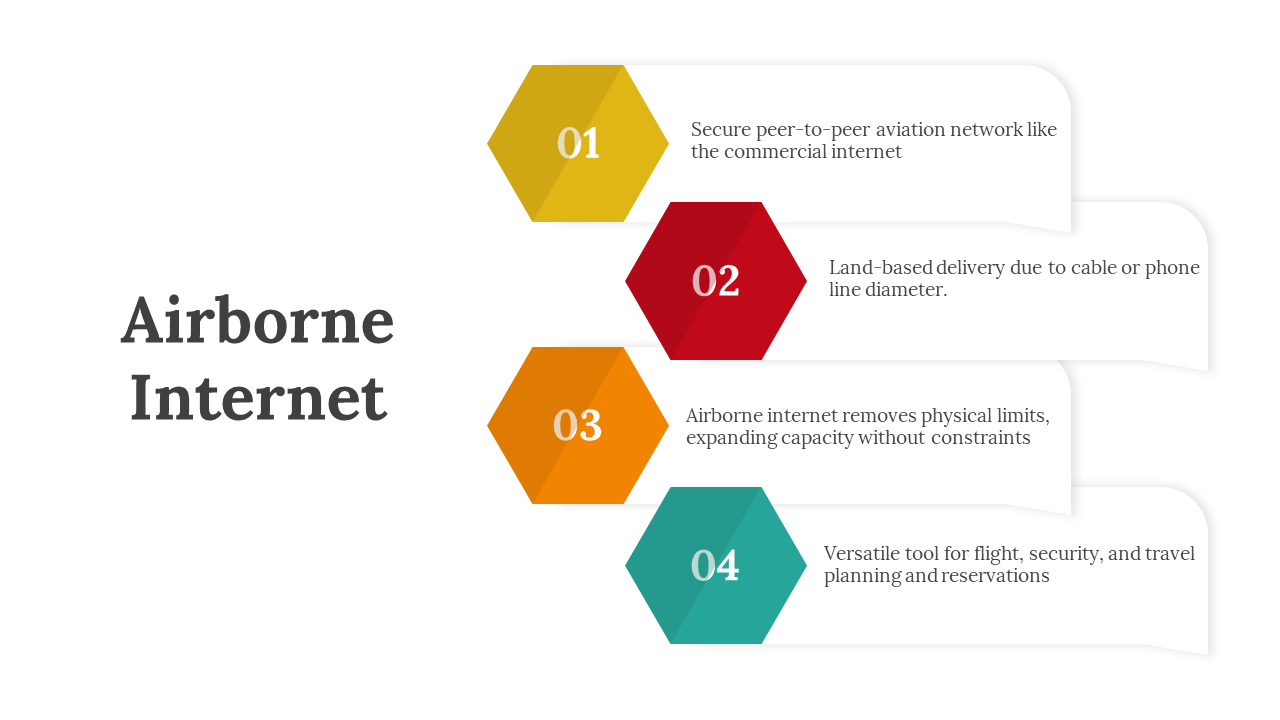 Airborne Internet

01

Secure peer-to-peer aviation network like the commercial internet

02

Land-based delivery due to cable or phone line diameter.

03

Airborne internet removes physical limits, expanding capacity without constraints

04

Versatile tool for flight, security, and travel planning and reservations